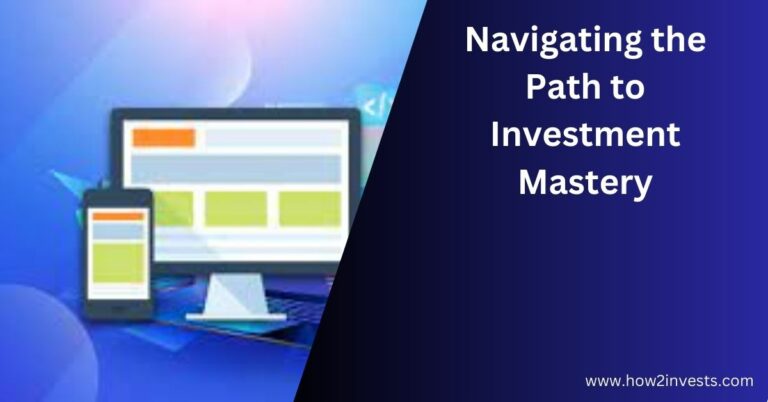 </>

Navigating the Path to Investment Mastery

www.how2invests.com